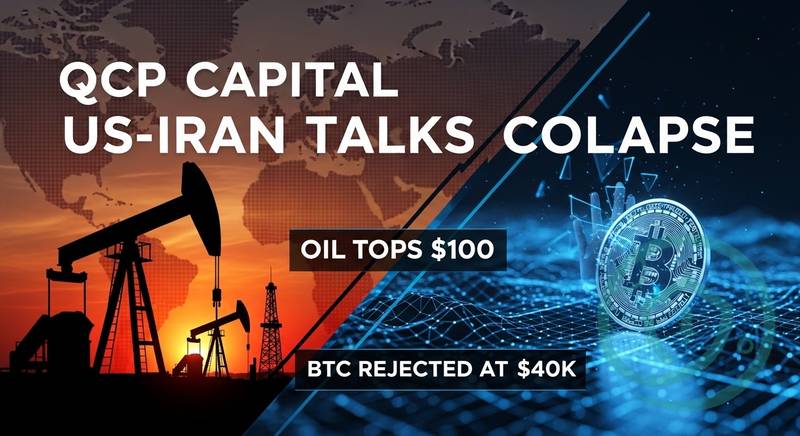 QCP CAPITAL
US-IRAN TALKS COLAPSE

OIL TOPS \$100

BTC REJECTED AT \$40K